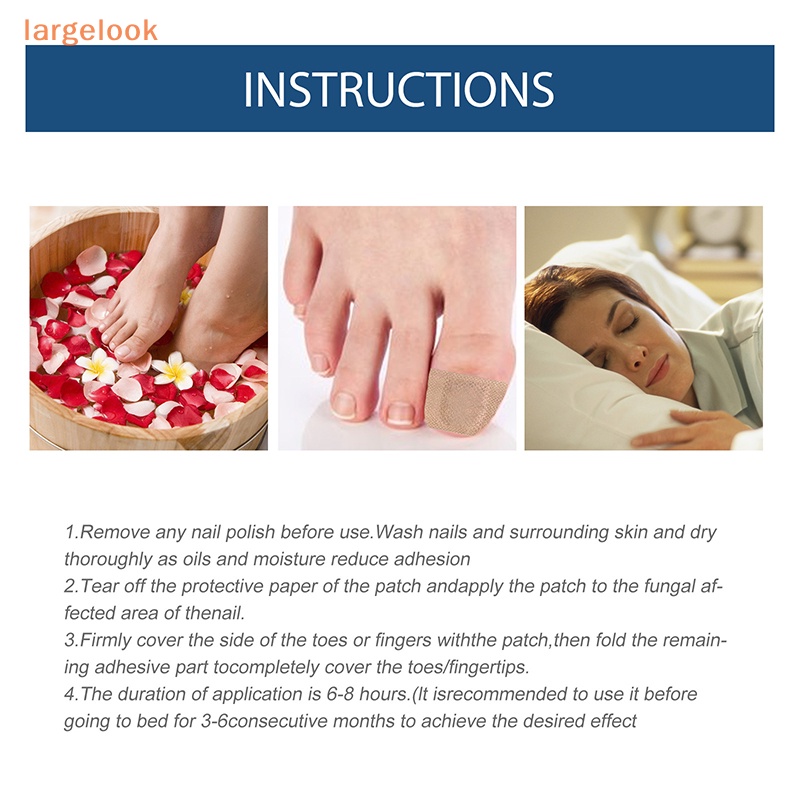 largelook

INSTRUCTIONS

1.Remove any nail polish before use.Wash nails and surrounding skin and dry thoroughly as oils and moisture reduce adhesion
2.Tear off the protective paper of the patch andapply the patch to the fungal affected area of thenail.
3.Firmly cover the side of the toes or fingers withthe patch,then fold the remaining adhesive part tocompletely cover the toes/fingertips.
4.The duration of application is 6-8 hours.(It isrecommended to use it before going to bed for 3-6consecutive months to achieve the desired effect